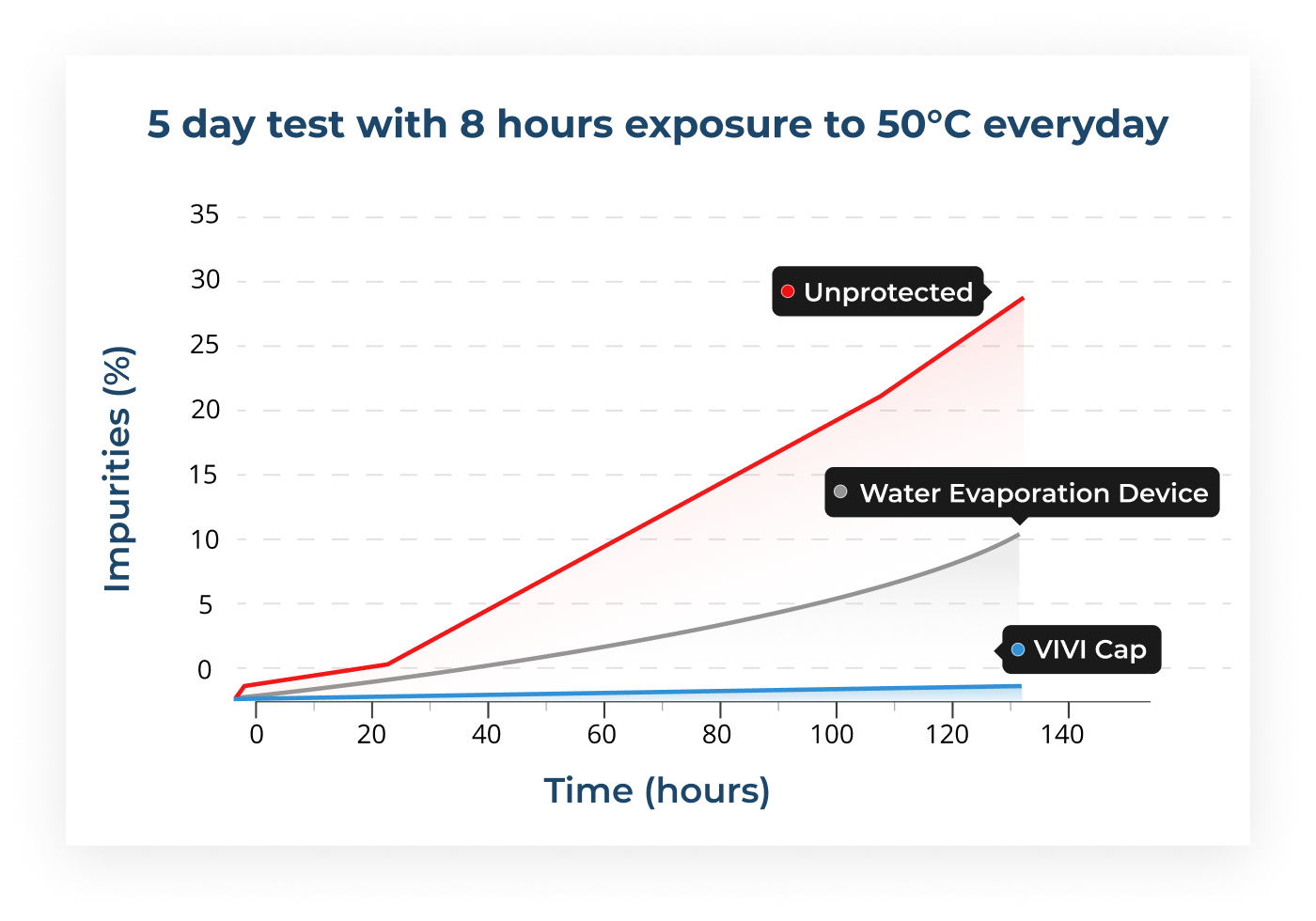 5 day test with 8 hours exposure to 50°C everyday

Impurities (%)

35
30
25
20
15
10
5
0

Unprotected

Water Evaporation Device

VIVI Cap

0
20
40
60
80
100
120
140

Time (hours)